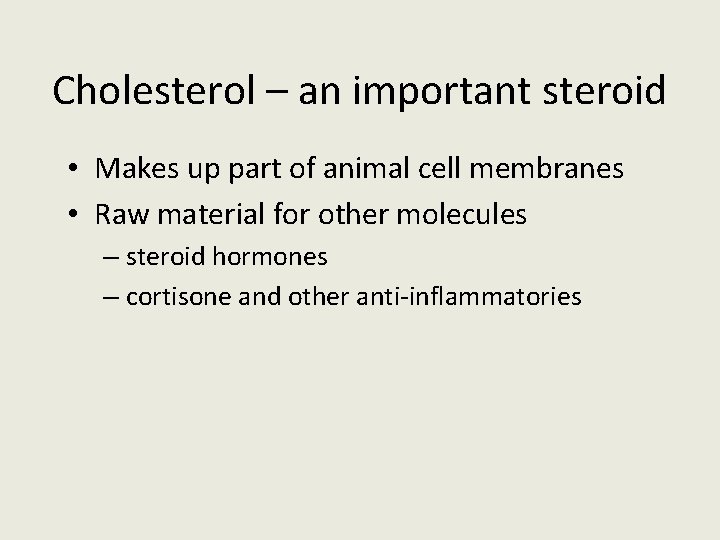 Cholesterol – an important steroid

• Makes up part of animal cell membranes
• Raw material for other molecules
  – steroid hormones
  – cortisone and other anti-inflammatories